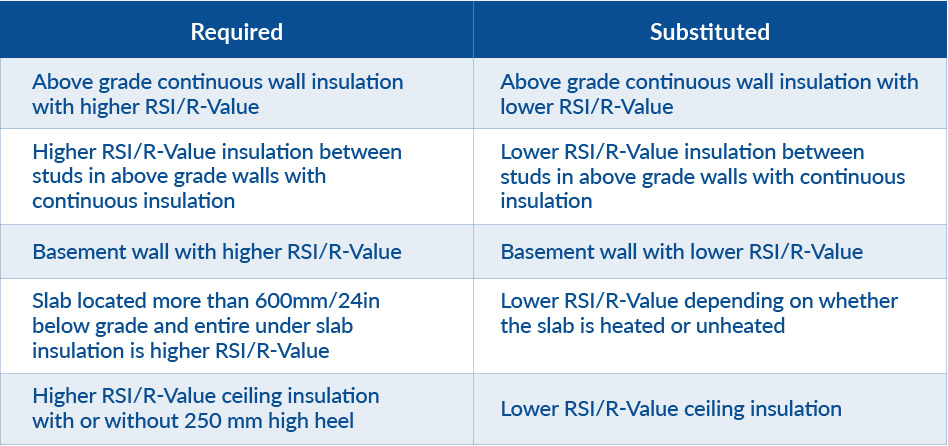 | Required | Substituted |
|---|---|
| Above grade continuous wall insulation with higher RSI/R-Value | Above grade continuous wall insulation with lower RSI/R-Value |
| Higher RSI/R-Value insulation between studs in above grade walls with continuous insulation | Lower RSI/R-Value insulation between studs in above grade walls with continuous insulation |
| Basement wall with higher RSI/R-Value | Basement wall with lower RSI/R-Value |
| Slab located more than 600mm/24in below grade and entire under slab insulation is higher RSI/R-Value | Lower RSI/R-Value depending on whether the slab is heated or unheated |
| Higher RSI/R-Value ceiling insulation with or without 250 mm high heel | Lower RSI/R-Value ceiling insulation |